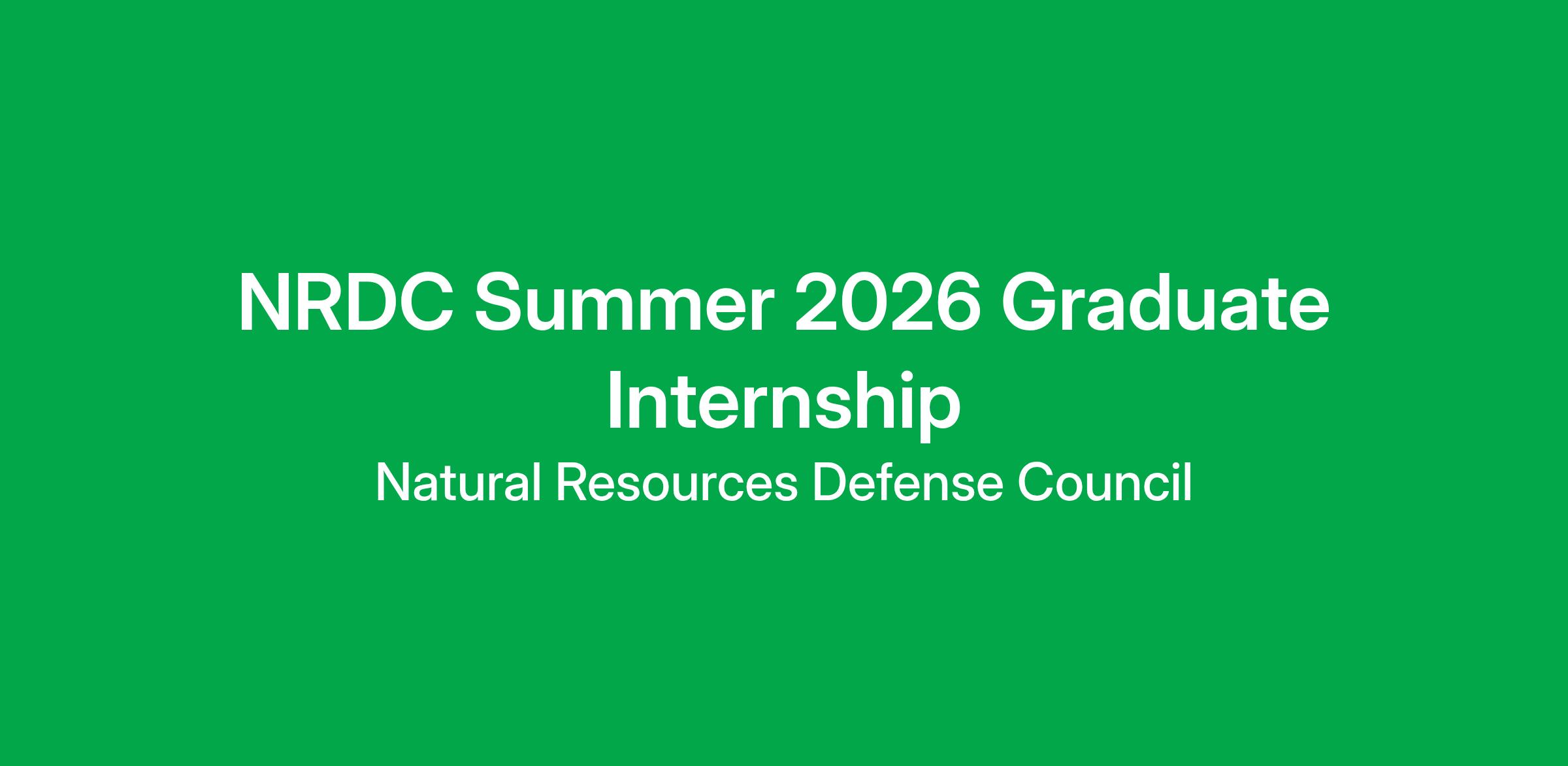 NRDC Summer 2026 Graduate Internship

Natural Resources Defense Council